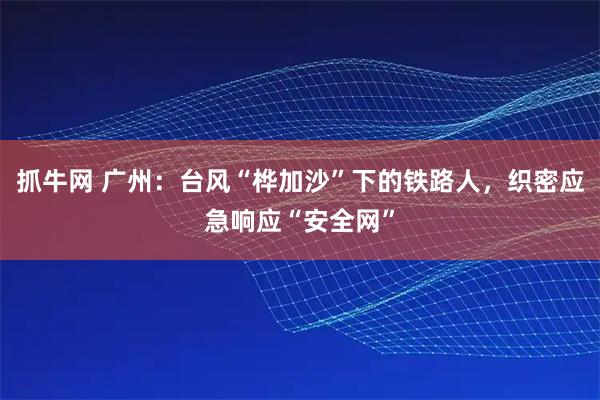 抓牛网 广州：台风“桦加沙”下的铁路人，织密应急响应“安全网”